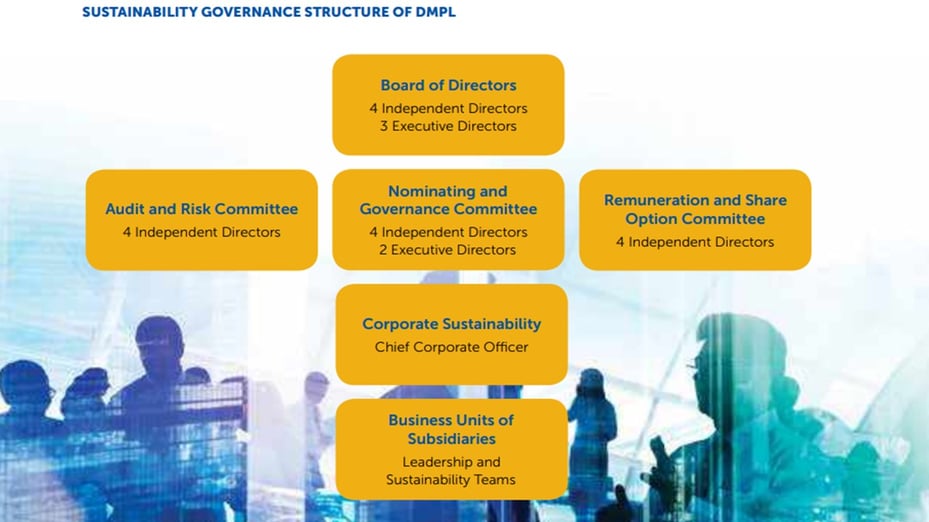 SUSTAINABILITY GOVERNANCE STRUCTURE OF DMPL

Board of Directors
4 Independent Directors
3 Executive Directors

Audit and Risk Committee
4 Independent Directors

Nominating and Governance Committee
4 Independent Directors
2 Executive Directors

Remuneration and Share Option Committee
4 Independent Directors

Corporate Sustainability
Chief Corporate Officer

Business Units of Subsidiaries
Leadership and Sustainability Teams